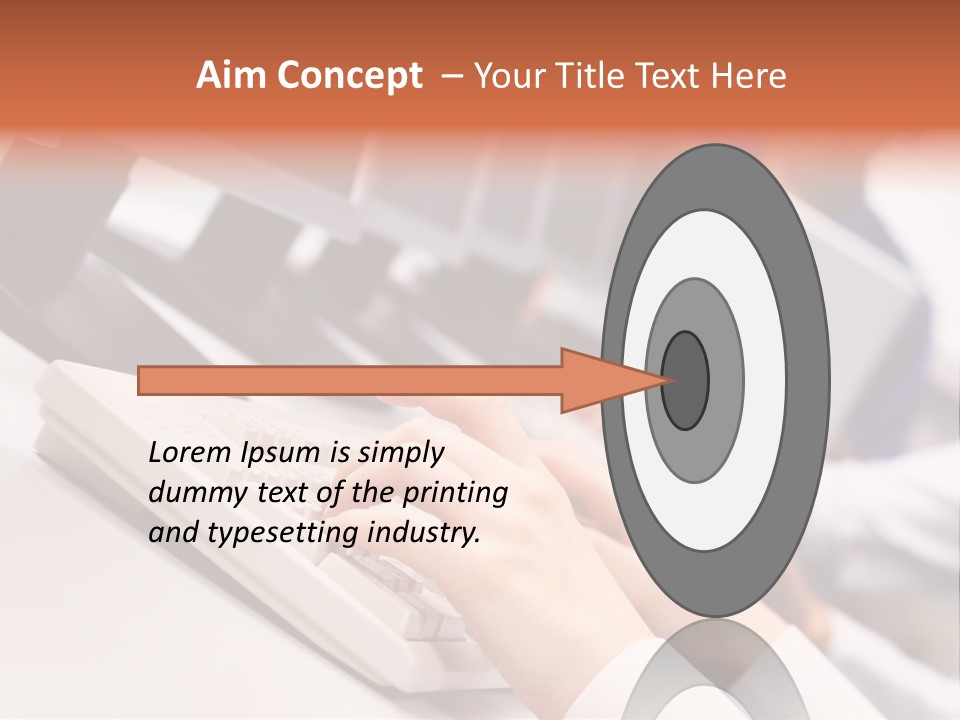 Aim Concept – Your Title Text Here

Lorem Ipsum is simply dummy text of the printing and typesetting industry.